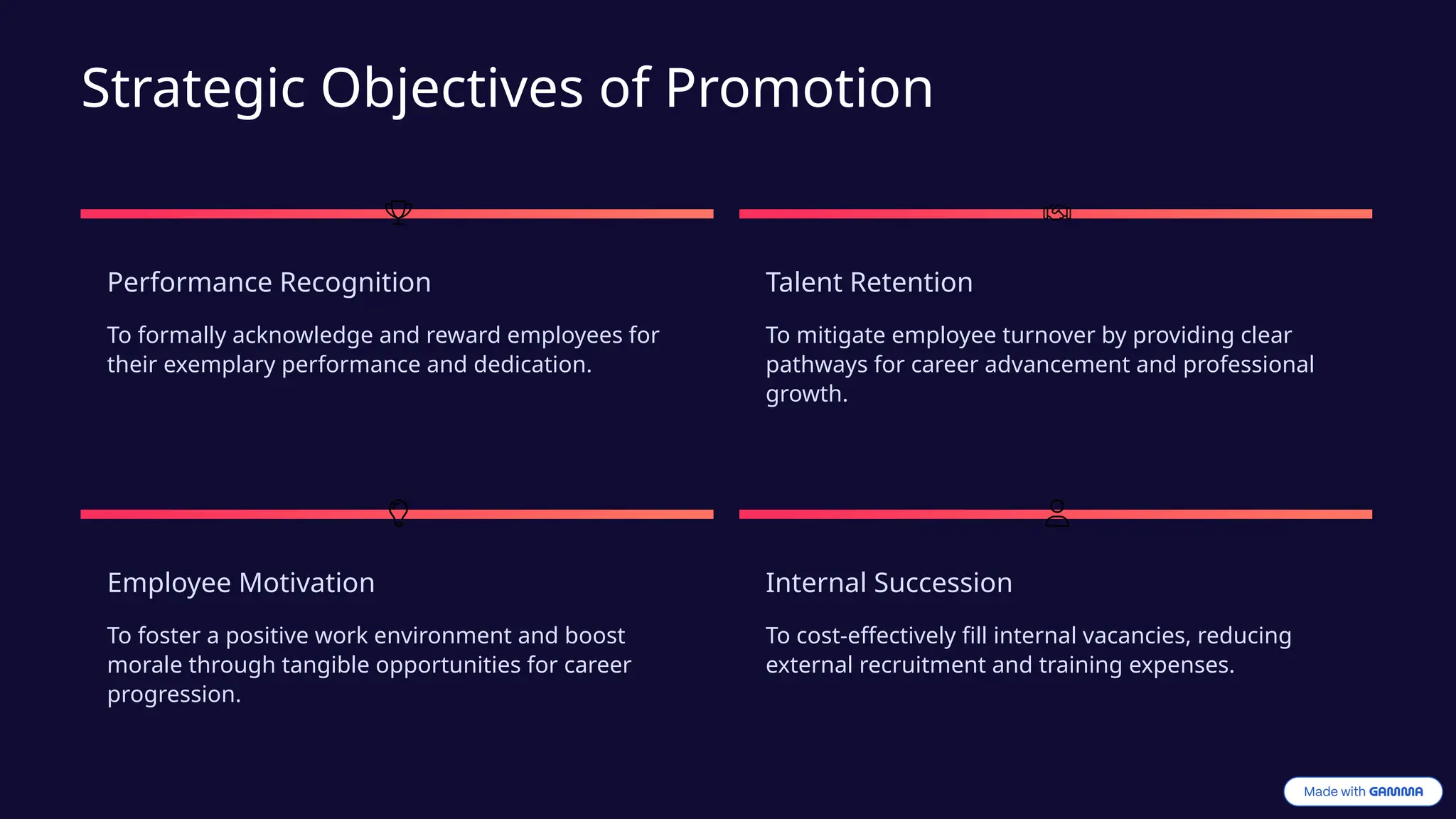 Strategic Objectives of Promotion

Performance Recognition

To formally acknowledge and reward employees for their exemplary performance and dedication.

Talent Retention

To mitigate employee turnover by providing clear pathways for career advancement and professional growth.

Employee Motivation

To foster a positive work environment and boost morale through tangible opportunities for career progression.

Internal Succession

To cost-effectively fill internal vacancies, reducing external recruitment and training expenses.

Made with GAMMA